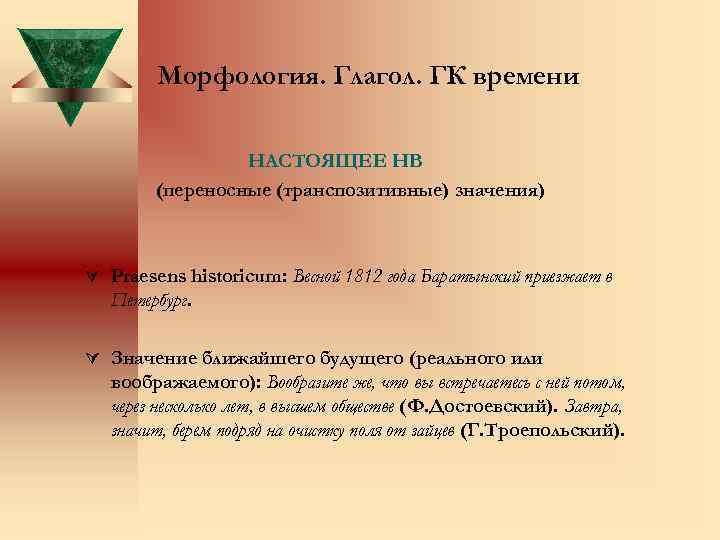 Морфология. Глагол. ГК времени

НАСТОЯЩЕЕ НВ
(переносные (транспозитивные) значения)

Praesens historicum: Весной 1812 года Баратынский приезжает в Петербург.

Значение ближайшего будущего (реального или воображаемого): Вообразите же, что вы встречаетесь с ней потом, через несколько лет, в высшем обществе (Ф.Достоевский). Завтра, значит, берем подряд на очистку поля от зайцев (Г.Троепольский).